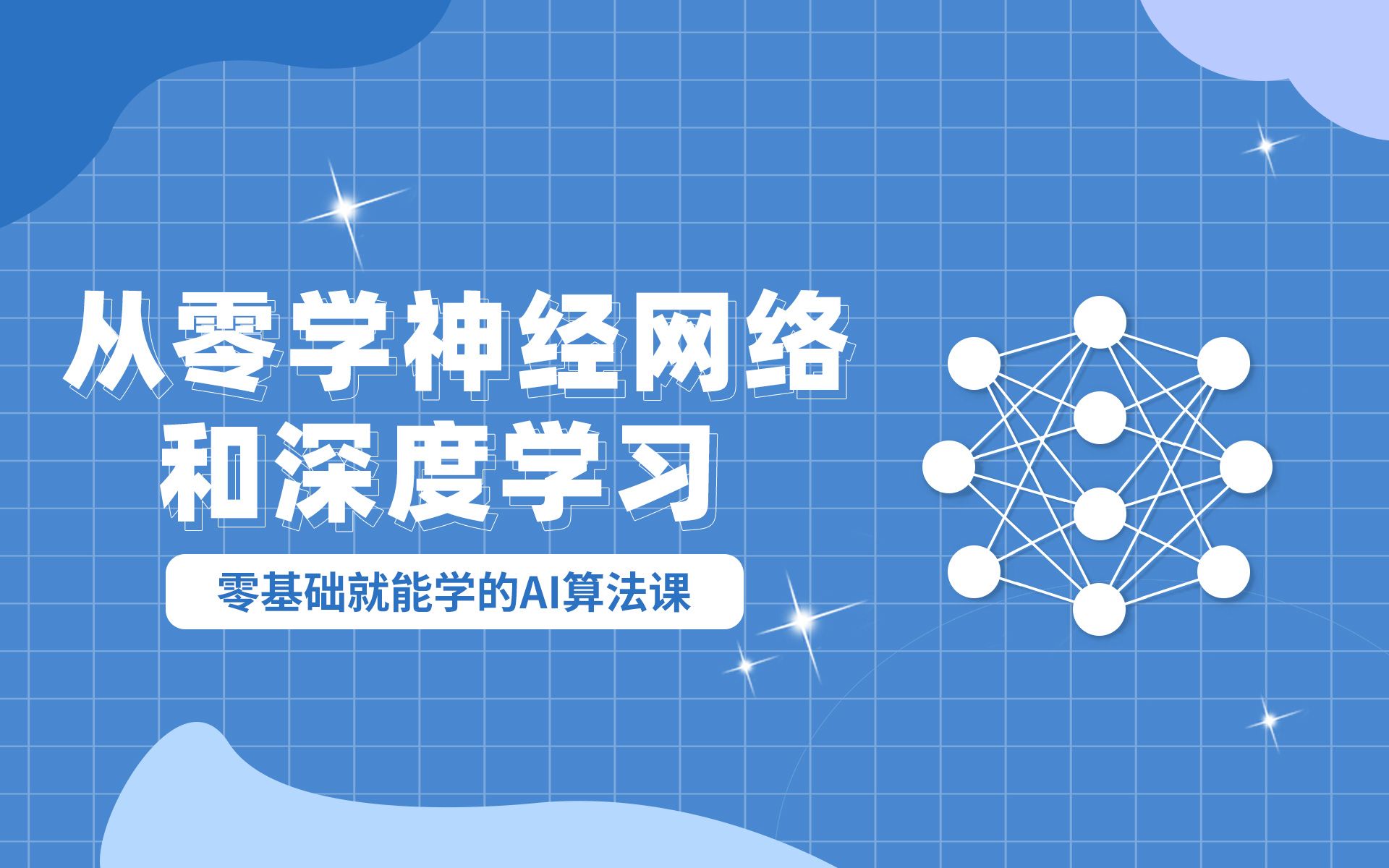 从零学神经网络
和深度学习

零基础就能学的AI算法课